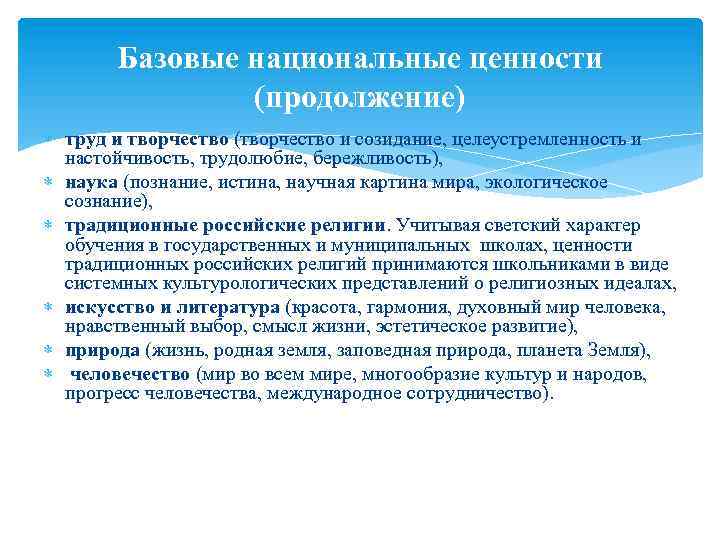 Базовые национальные ценности (продолжение)

труд и творчество (творчество и созидание, целеустремленность и настойчивость, трудолюбие, бережливость),

наука (познание, истина, научная картина мира, экологическое сознание),

традиционные российские религии. Учитывая светский характер обучения в государственных и муниципальных школах, ценности традиционных российских религий принимаются школьниками в виде системных культурологических представлений о религиозных идеалах,

искусство и литература (красота, гармония, духовный мир человека, нравственный выбор, смысл жизни, эстетическое развитие),

природа (жизнь, родная земля, заповедная природа, планета Земля),

человечество (мир во всем мире, многообразие культур и народов, прогресс человечества, международное сотрудничество).